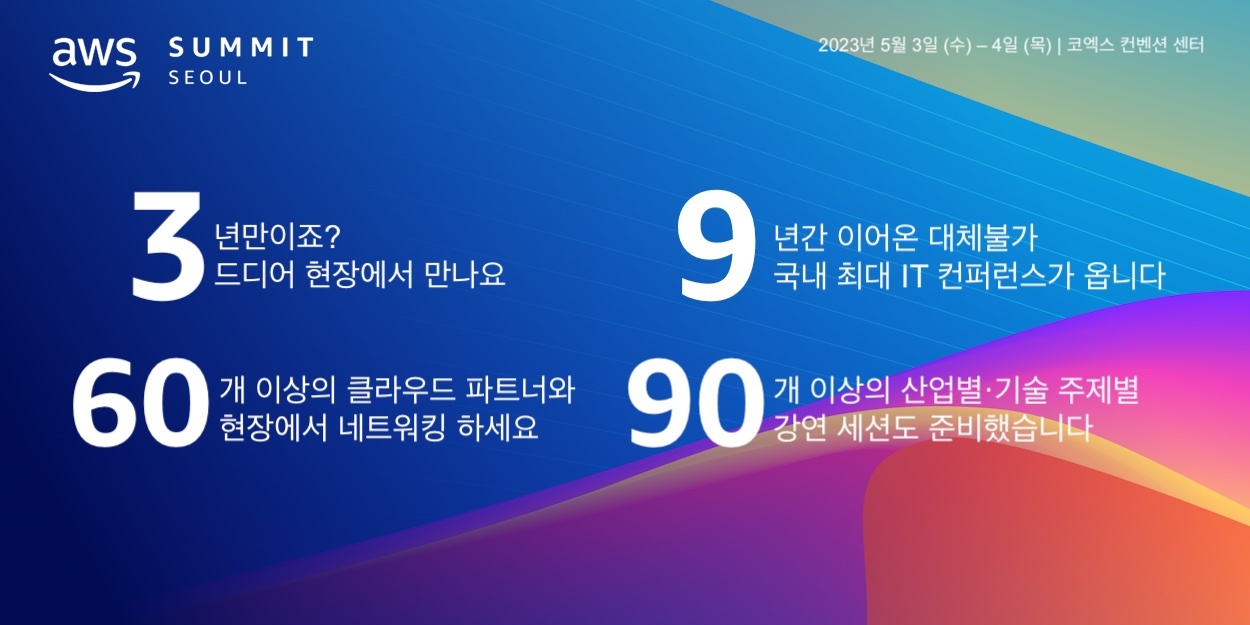 aws SUMMIT SEOUL

2023년 5월 3일 (수) – 4일 (목) | 코엑스 컨벤션 센터

3 년만이죠? 드디어 현장에서 만나요

9 년간 이어온 대체불가 국내 최대 IT 컨퍼런스가 옵니다

60 개 이상의 클라우드 파트너와 현장에서 네트워킹 하세요

90 개 이상의 산업별·기술 주제별 강연 세션도 준비했습니다